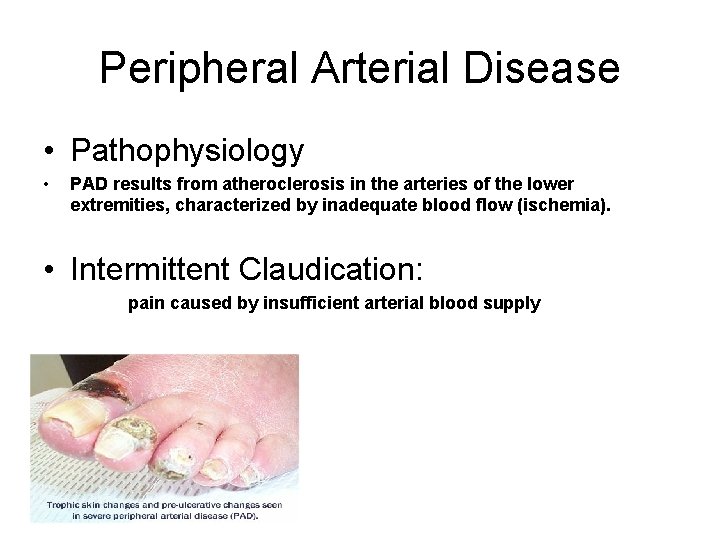 Peripheral Arterial Disease

• Pathophysiology

• PAD results from atheroclerosis in the arteries of the lower extremities, characterized by inadequate blood flow (ischemia).

• Intermittent Claudication:

pain caused by insufficient arterial blood supply

Trophic skin changes and pre-ulcerative changes seen in severe peripheral arterial disease (PAD).